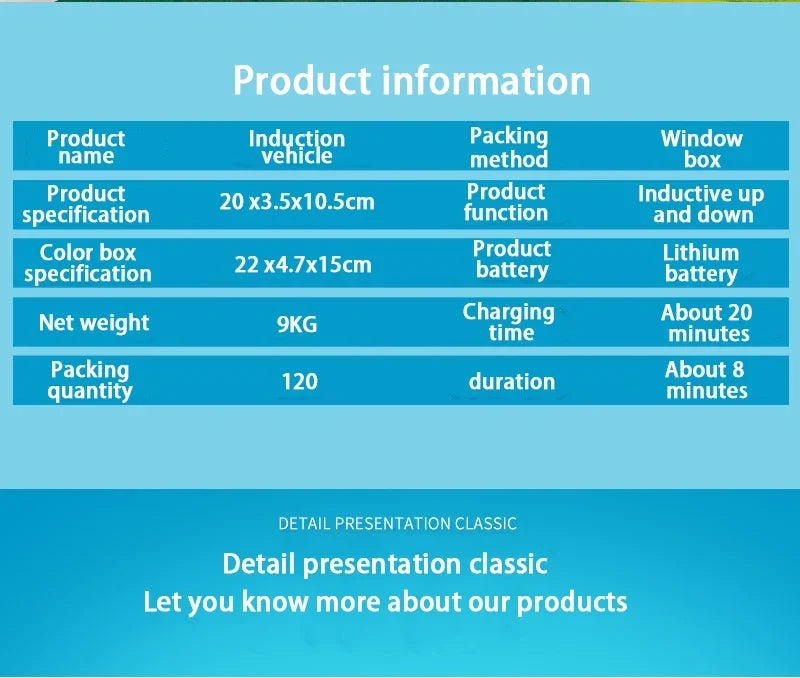 Product information

| Product name | Induction vehicle | Packing method | Window box |
|---|---|---|---|
| Product specification | 20 x3.5x10.5cm | Product function | Inductive up and down |
| Color box specification | 22 x4.7x15cm | Product battery | Lithium battery |
| Net weight | 9KG | Charging time | About 20 minutes |
| Packing quantity | 120 | duration | About 8 minutes |

DETAIL PRESENTATION CLASSIC

Detail presentation classic
Let you know more about our products